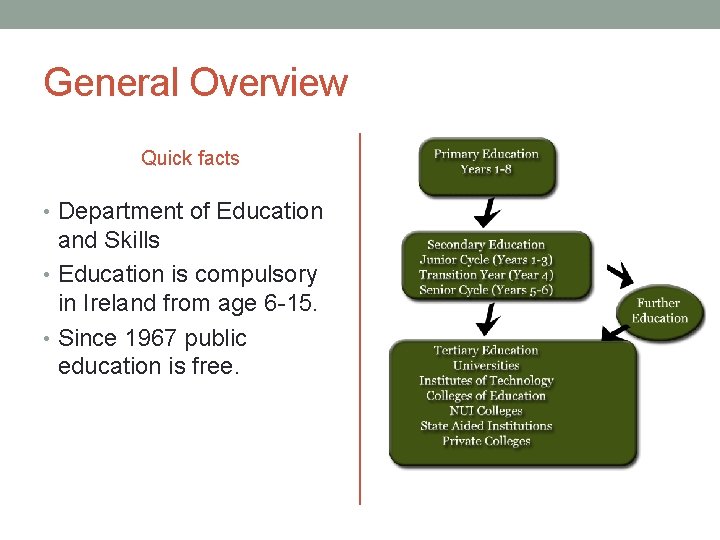 General Overview

Quick facts

• Department of Education and Skills
• Education is compulsory in Ireland from age 6-15.
• Since 1967 public education is free.

Primary Education
Years 1-8

Secondary Education
Junior Cycle (Years 1-3)
Transition Year (Year 4)
Senior Cycle (Years 5-6)

Further Education

Tertiary Education
Universities
Institutes of Technology
Colleges of Education
NUI Colleges
State Aided Institutions
Private Colleges